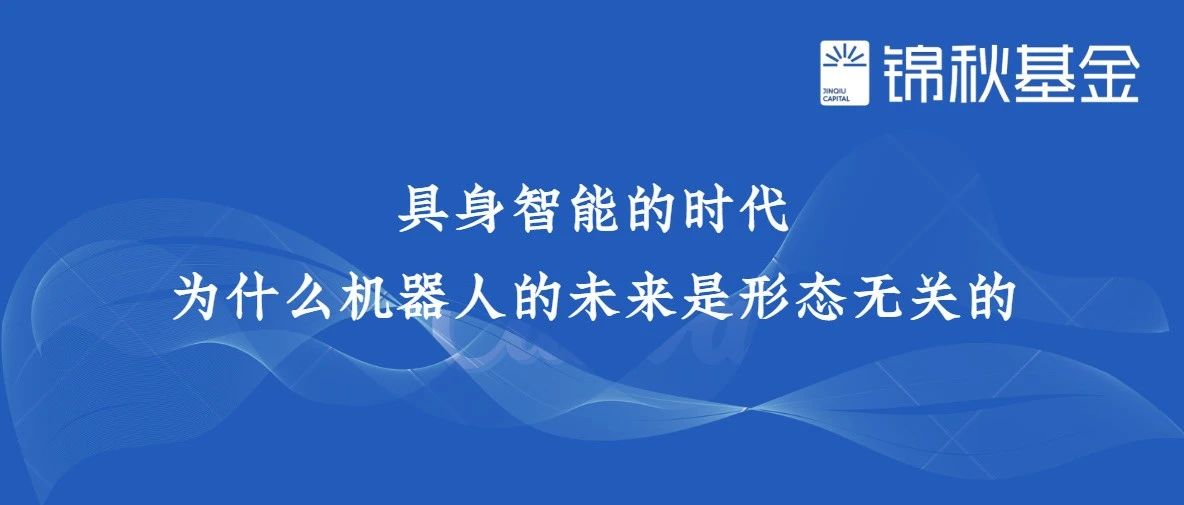 JINQIU CAPITAL
锦秋基金

具身智能的时代
为什么机器人的未来是形态无关的